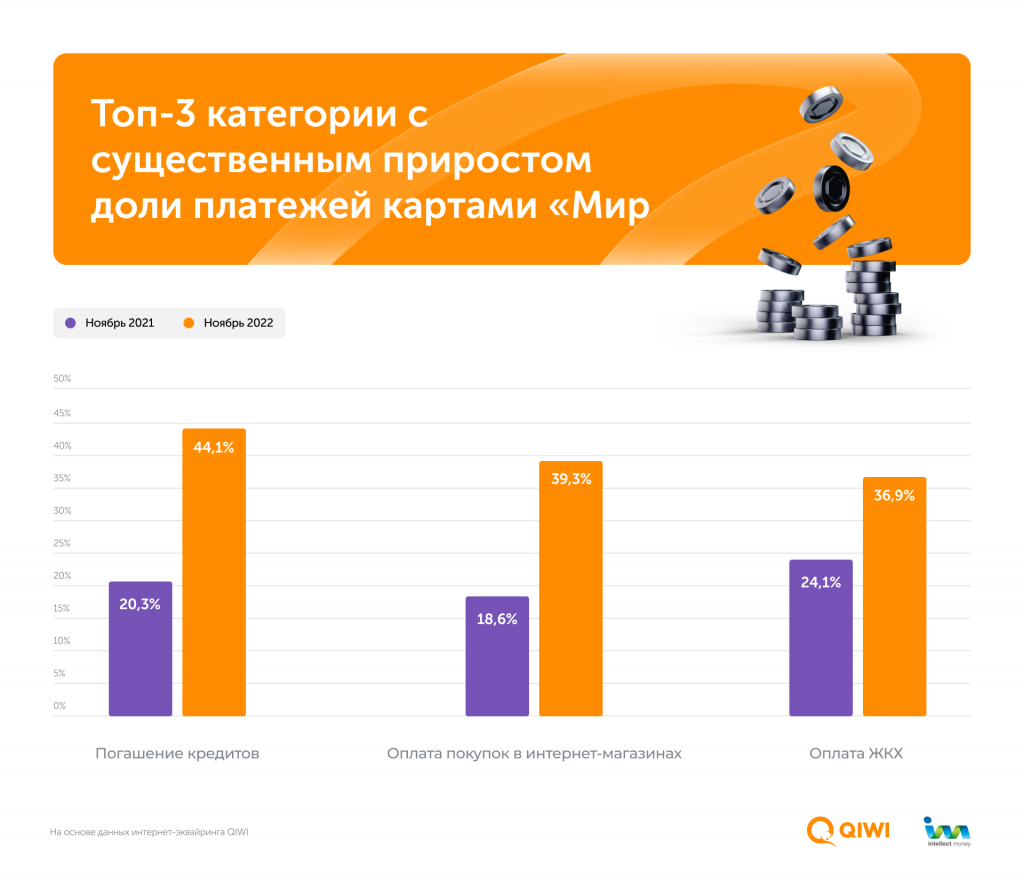 Топ-3 категории с существенным приростом доли платежей картами «Мир

Ноябрь 2021 Ноябрь 2022

50%
45%
40%
35%
30%
25%
20%
15%
10%
5%
0%

20,3%
44,1%
18,6%
39,3%
24,1%
36,9%

Погашение кредитов
Оплата покупок в интернет-магазинах
Оплата ЖКХ

На основе данных интернет-эквайринга QIWI

QIWI

intellect money